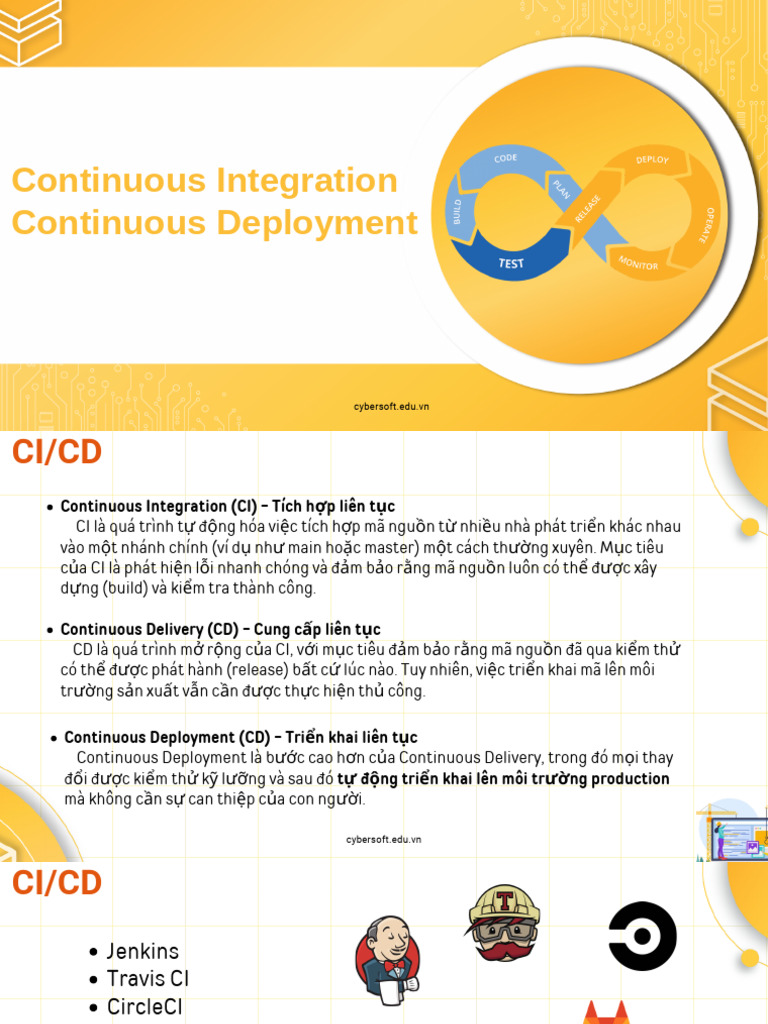 Continuous Integration
Continuous Deployment

CODE
BUILD
TEST
PLAN
RELEASE
DEPLOY
OPERATE
MONITOR

cybersoft.edu.vn

CI/CD

• Continuous Integration (CI) – Tích hợp liên tục
CI là quá trình tự động hóa việc tích hợp mã nguồn từ nhiều nhà phát triển khác nhau vào một nhánh chính (ví dụ như main hoặc master) một cách thường xuyên. Mục tiêu của CI là phát hiện lỗi nhanh chóng và đảm bảo rằng mã nguồn luôn có thể được xây dựng (build) và kiểm tra thành công.

• Continuous Delivery (CD) – Cung cấp liên tục
CD là quá trình mở rộng của CI, với mục tiêu đảm bảo rằng mã nguồn đã qua kiểm thử có thể được phát hành (release) bất cứ lúc nào. Tuy nhiên, việc triển khai mã lên môi trường sản xuất vẫn cần được thực hiện thủ công.

• Continuous Deployment (CD) – Triển khai liên tục
Continuous Deployment là bước cao hơn của Continuous Delivery, trong đó mọi thay đổi được kiểm thử kỹ lưỡng và sau đó tự động triển khai lên môi trường production mà không cần sự can thiệp của con người.

cybersoft.edu.vn

CI/CD

• Jenkins
• Travis CI
• CircleCI